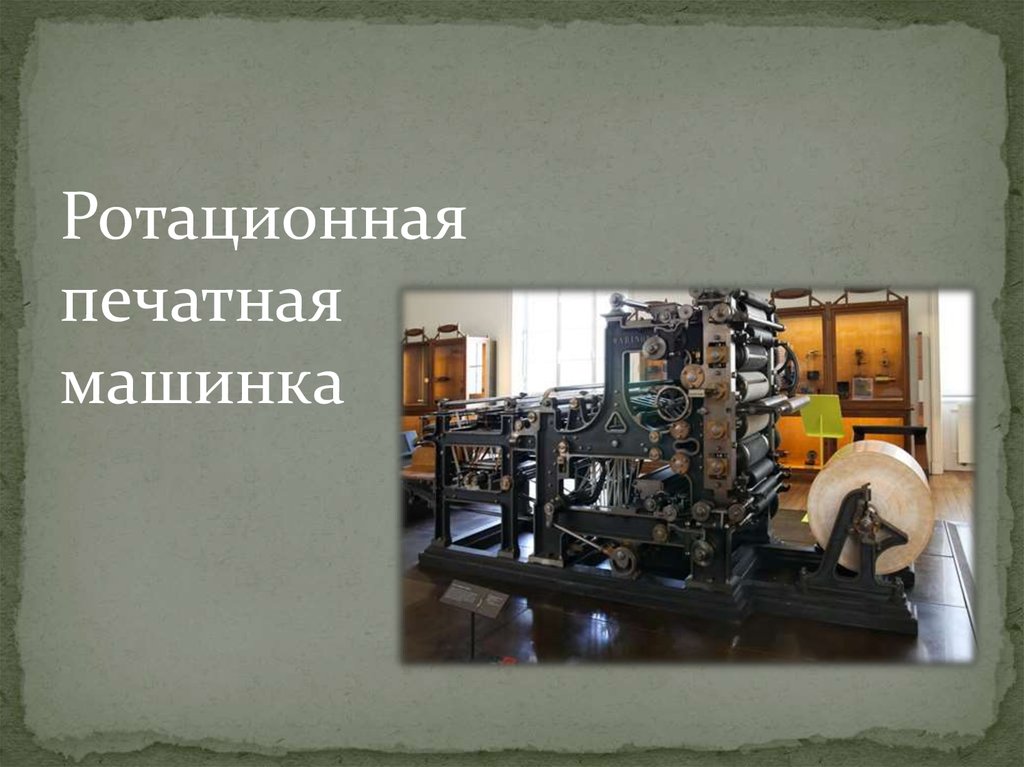 Ротационная печатная машинка